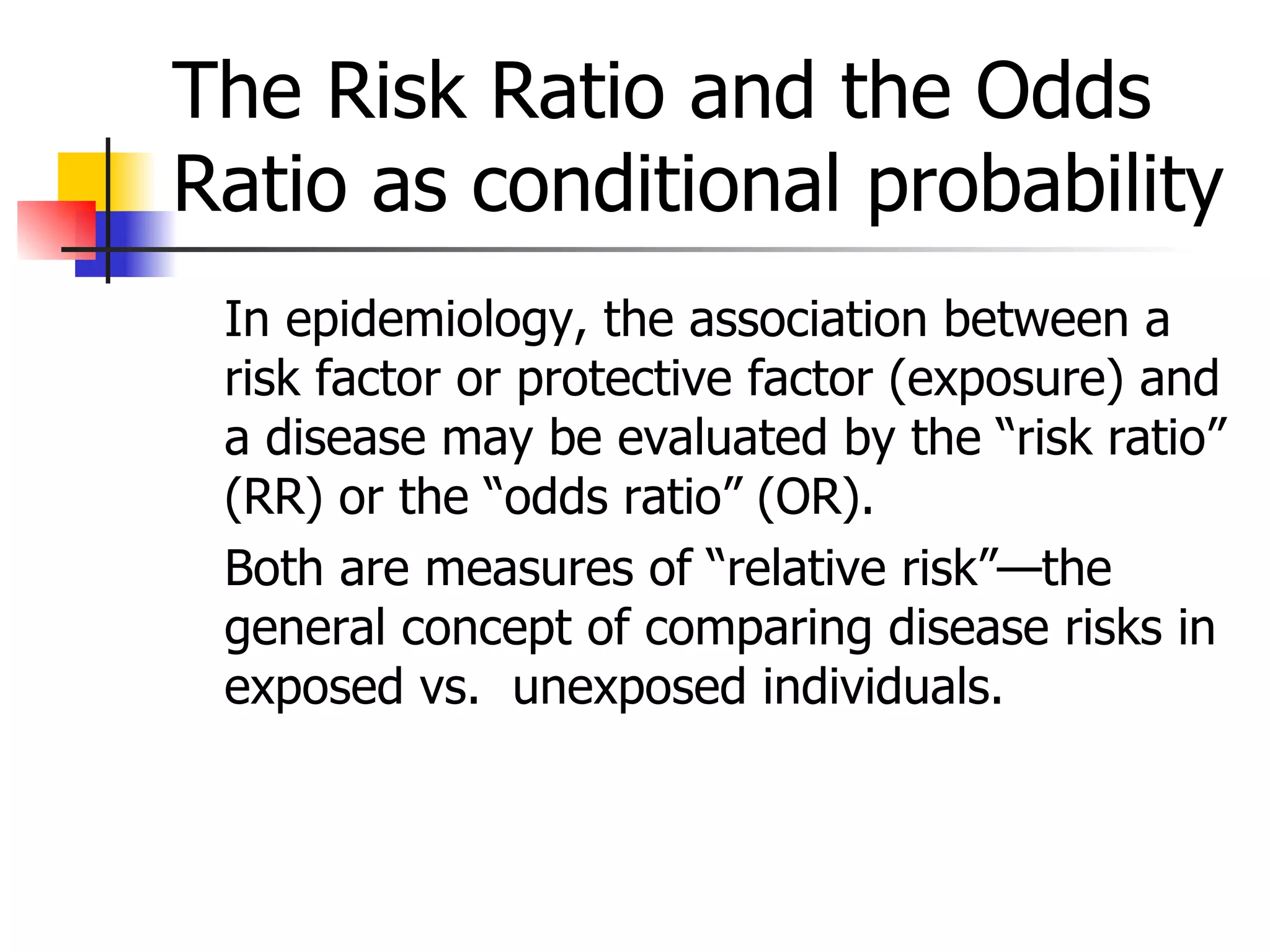 The Risk Ratio and the Odds Ratio as conditional probability

In epidemiology, the association between a risk factor or protective factor (exposure) and a disease may be evaluated by the “risk ratio” (RR) or the “odds ratio” (OR).

Both are measures of “relative risk”—the general concept of comparing disease risks in exposed vs. unexposed individuals.